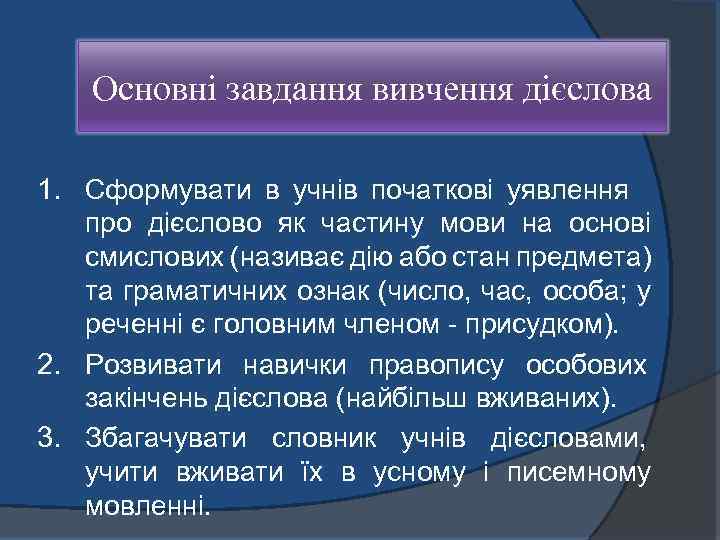 Основні завдання вивчення дієслова

1. Сформувати в учнів початкові уявлення про дієслово як частину мови на основі смислових (називає дію або стан предмета) та граматичних ознак (число, час, особа; у реченні є головним членом - присудком).
2. Розвивати навички правопису особових закінчень дієслова (найбільш вживаних).
3. Збагачувати словник учнів дієсловами, учити вживати їх в усному і писемному мовленні.